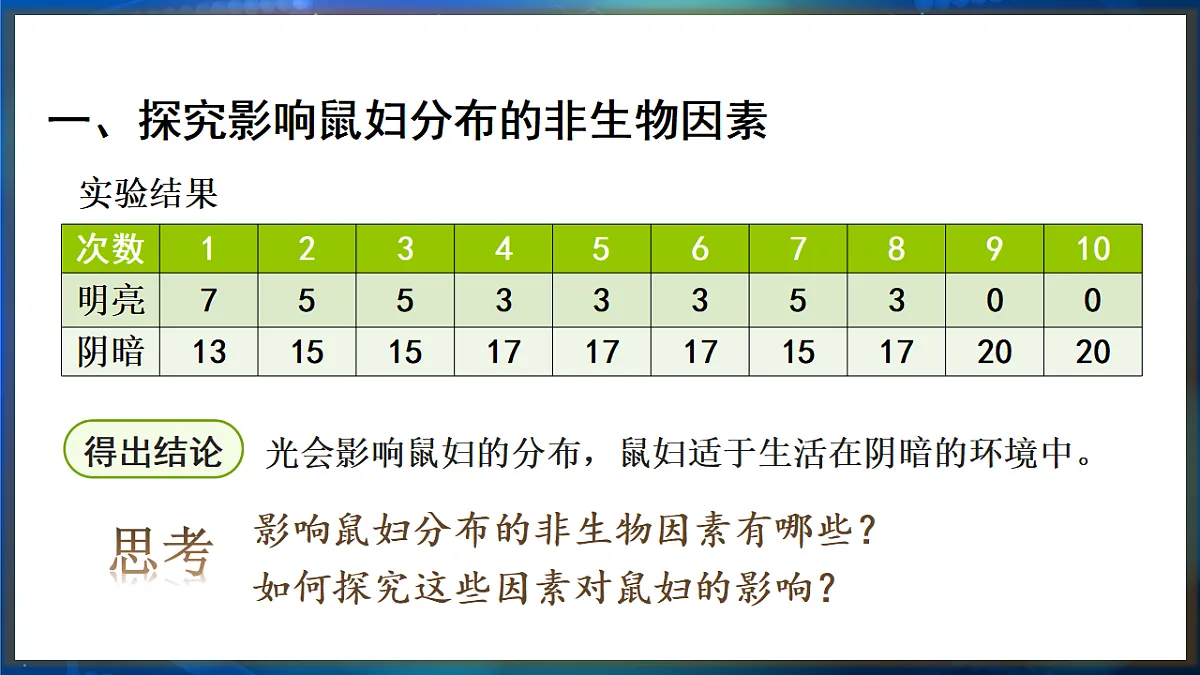 一、探究影响鼠妇分布的非生物因素

实验结果

| 次数 | 1 | 2 | 3 | 4 | 5 | 6 | 7 | 8 | 9 | 10 |
|---|---|---|---|---|---|---|---|---|---|---|
| 明亮 | 7 | 5 | 5 | 3 | 3 | 3 | 5 | 3 | 0 | 0 |
| 阴暗 | 13 | 15 | 15 | 17 | 17 | 17 | 15 | 17 | 20 | 20 |

得出结论 光会影响鼠妇的分布，鼠妇适于生活在阴暗的环境中。

思考 影响鼠妇分布的非生物因素有哪些？
如何探究这些因素对鼠妇的影响？